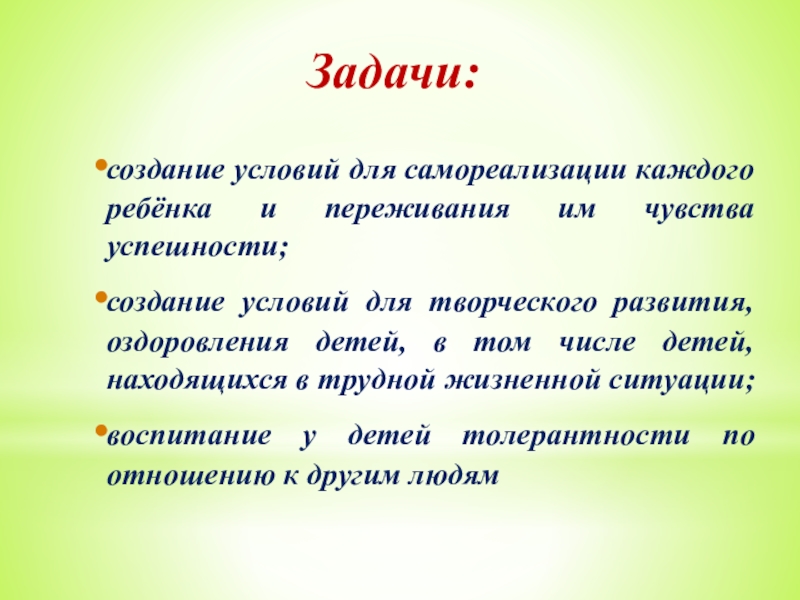 Задачи:

•создание условий для самореализации каждого ребёнка и переживания им чувства успешности;

•создание условий для творческого развития, оздоровления детей, в том числе детей, находящихся в трудной жизненной ситуации;

•воспитание у детей толерантности по отношению к другим людям